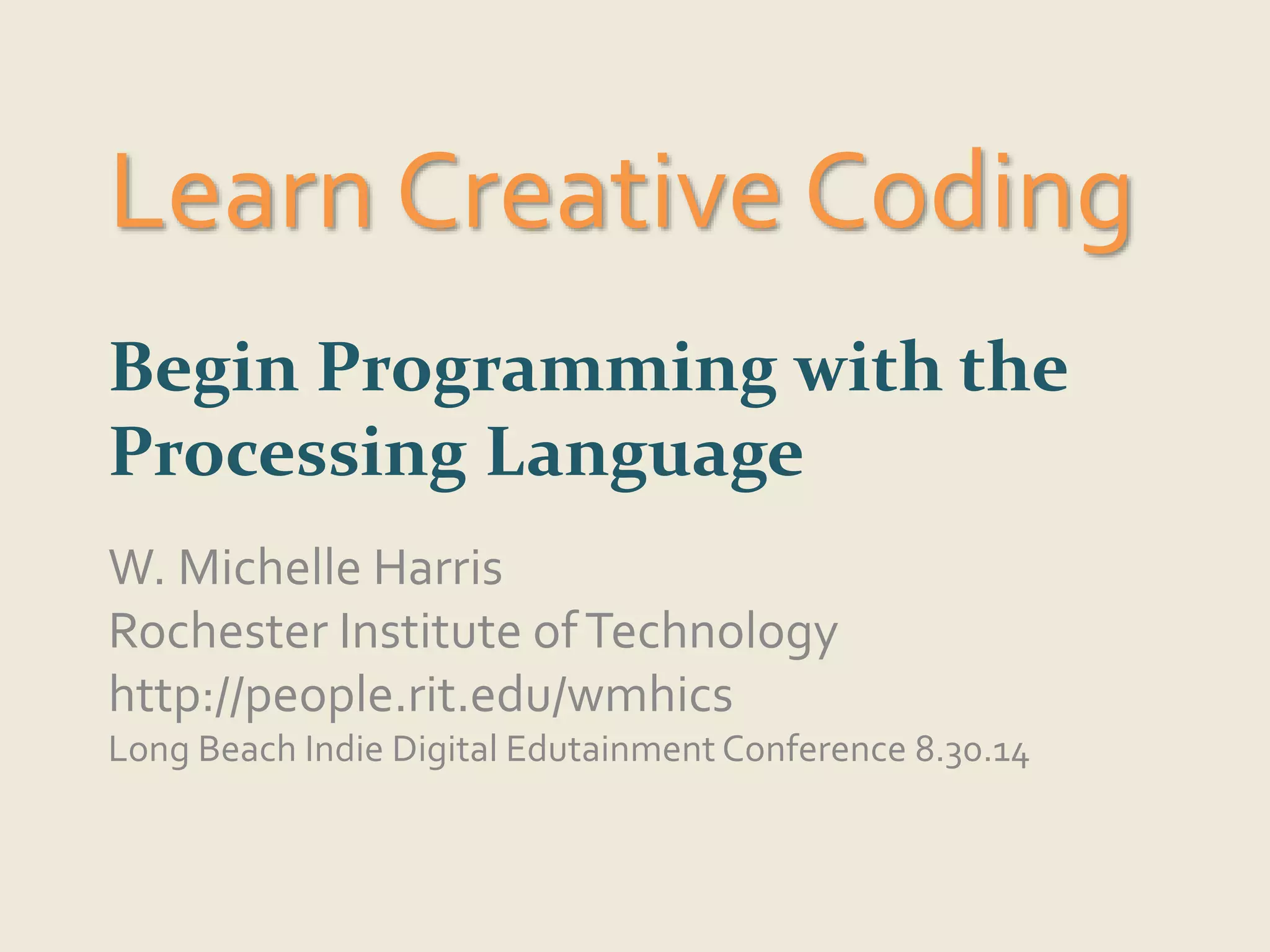 Learn Creative Coding

Begin Programming with the Processing Language

W. Michelle Harris
Rochester Institute of Technology
http://people.rit.edu/wmhics
Long Beach Indie Digital Edutainment Conference 8.30.14